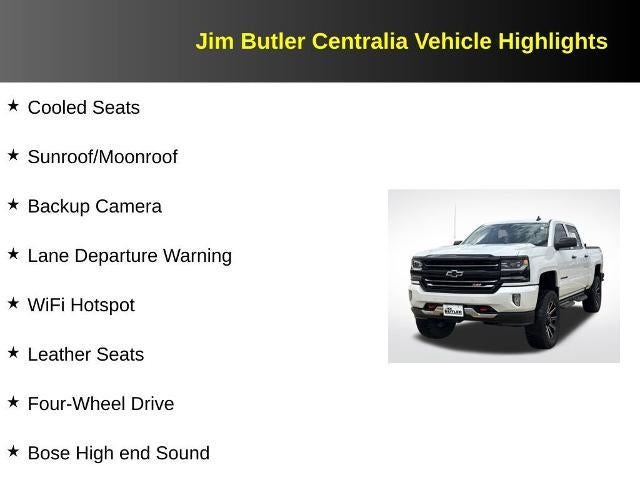 Jim Butler Centralia Vehicle Highlights

★ Cooled Seats

★ Sunroof/Moonroof

★ Backup Camera

★ Lane Departure Warning

★ WiFi Hotspot

★ Leather Seats

★ Four-Wheel Drive

★ Bose High end Sound

JIM BUTLER